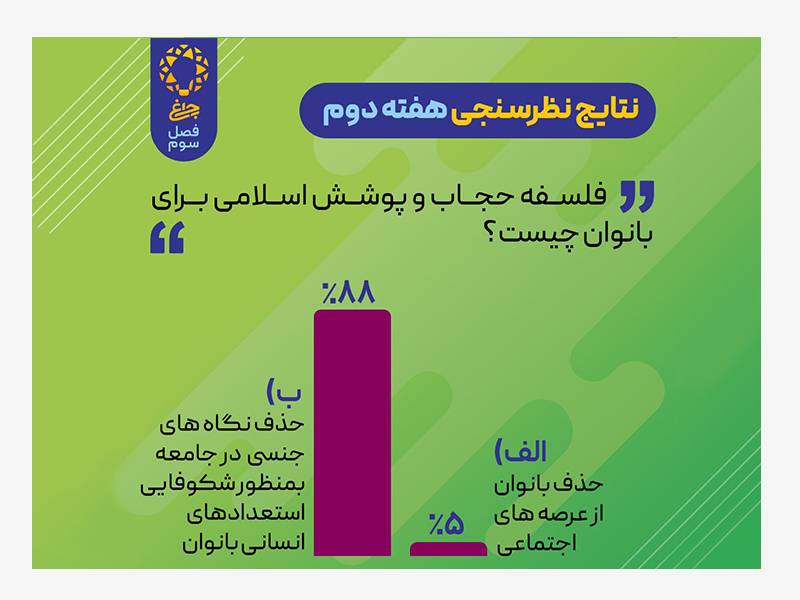 چراغ
فصل سوم

نتایج نظرسنجی هفته دوم

فلسفه حجاب و پوشش اسلامی برای بانوان چیست؟

٪۸۸

ب)
حذف نگاه های جنسی در جامعه بمنظور شکوفایی استعدادهای انسانی بانوان

٪۵

الف)
حذف بانوان از عرصه های اجتماعی